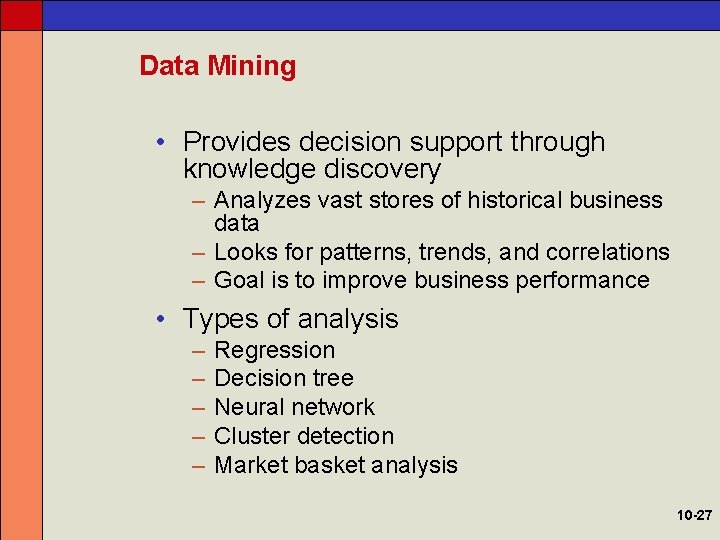 Data Mining

• Provides decision support through knowledge discovery
– Analyzes vast stores of historical business data
– Looks for patterns, trends, and correlations
– Goal is to improve business performance

• Types of analysis
– Regression
– Decision tree
– Neural network
– Cluster detection
– Market basket analysis

10-27